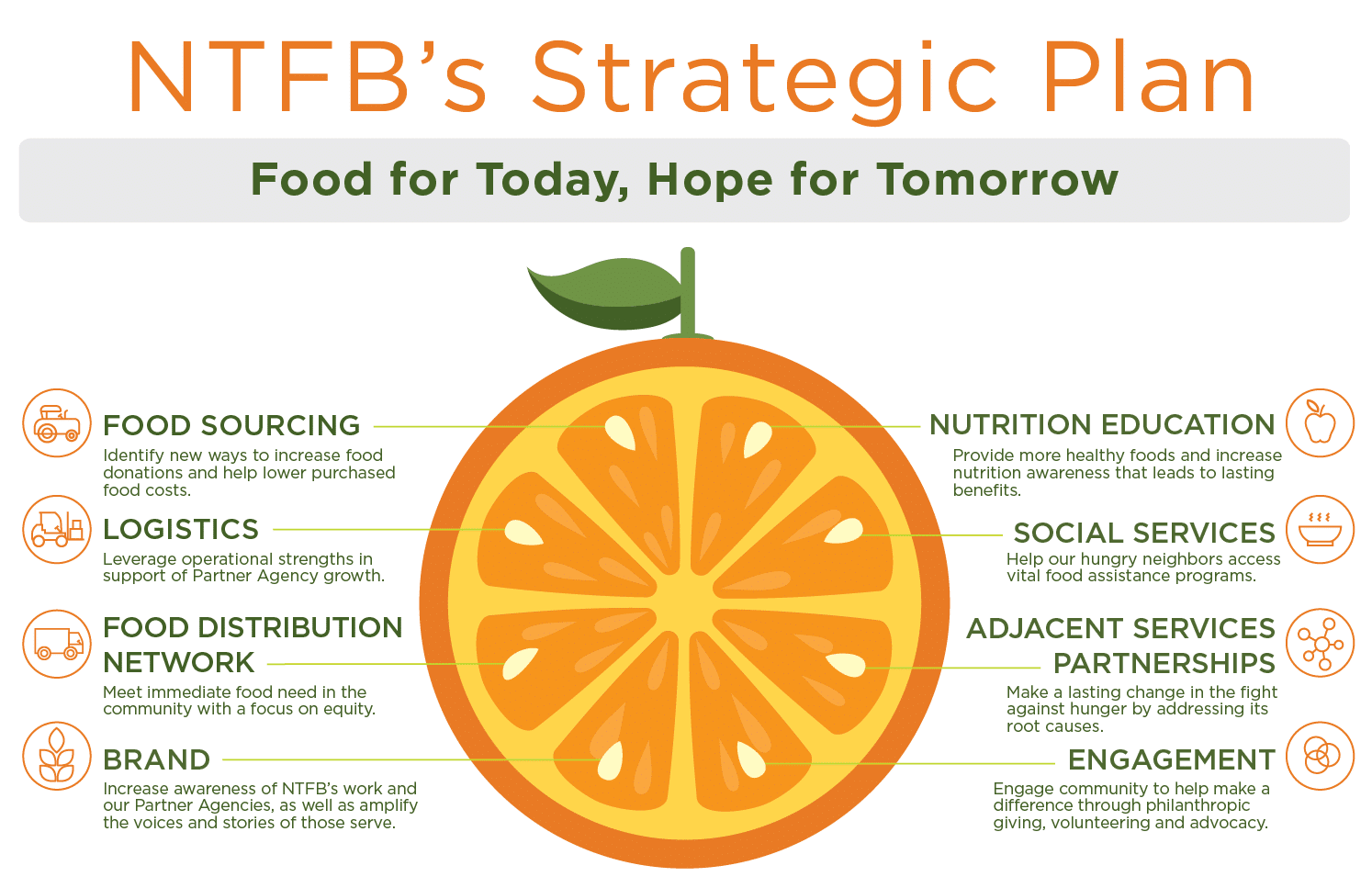 NTFB's Strategic Plan

Food for Today, Hope for Tomorrow

FOOD SOURCING
Identify new ways to increase food donations and help lower purchased food costs.

LOGISTICS
Leverage operational strengths in support of Partner Agency growth.

FOOD DISTRIBUTION NETWORK
Meet immediate food need in the community with a focus on equity.

BRAND
Increase awareness of NTFB's work and our Partner Agencies, as well as amplify the voices and stories of those serve.

NUTRITION EDUCATION
Provide more healthy foods and increase nutrition awareness that leads to lasting benefits.

SOCIAL SERVICES
Help our hungry neighbors access vital food assistance programs.

ADJACENT SERVICES PARTNERSHIPS
Make a lasting change in the fight against hunger by addressing its root causes.

ENGAGEMENT
Engage community to help make a difference through philanthropic giving, volunteering and advocacy.